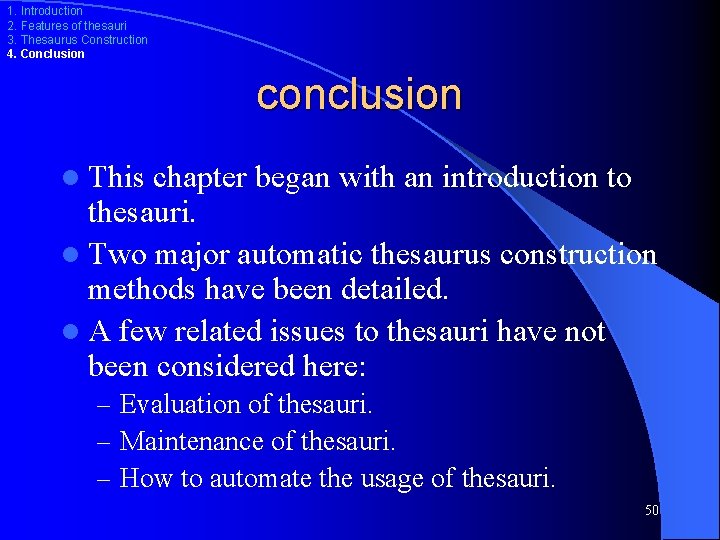 1. Introduction
2. Features of thesauri
3. Thesaurus Construction
4. Conclusion

conclusion

- This chapter began with an introduction to thesauri.
- Two major automatic thesaurus construction methods have been detailed.
- A few related issues to thesauri have not been considered here:
  – Evaluation of thesauri.
  – Maintenance of thesauri.
  – How to automate the usage of thesauri.

50